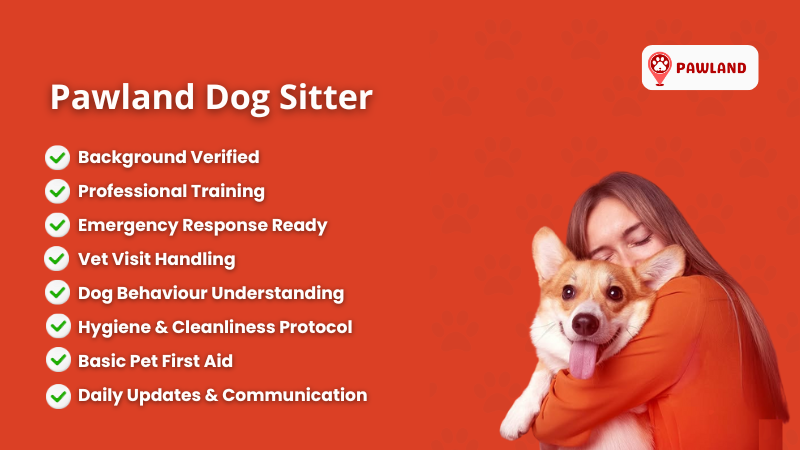 PAWLAND

Pawland Dog Sitter

Background Verified
Professional Training
Emergency Response Ready
Vet Visit Handling
Dog Behaviour Understanding
Hygiene & Cleanliness Protocol
Basic Pet First Aid
Daily Updates & Communication